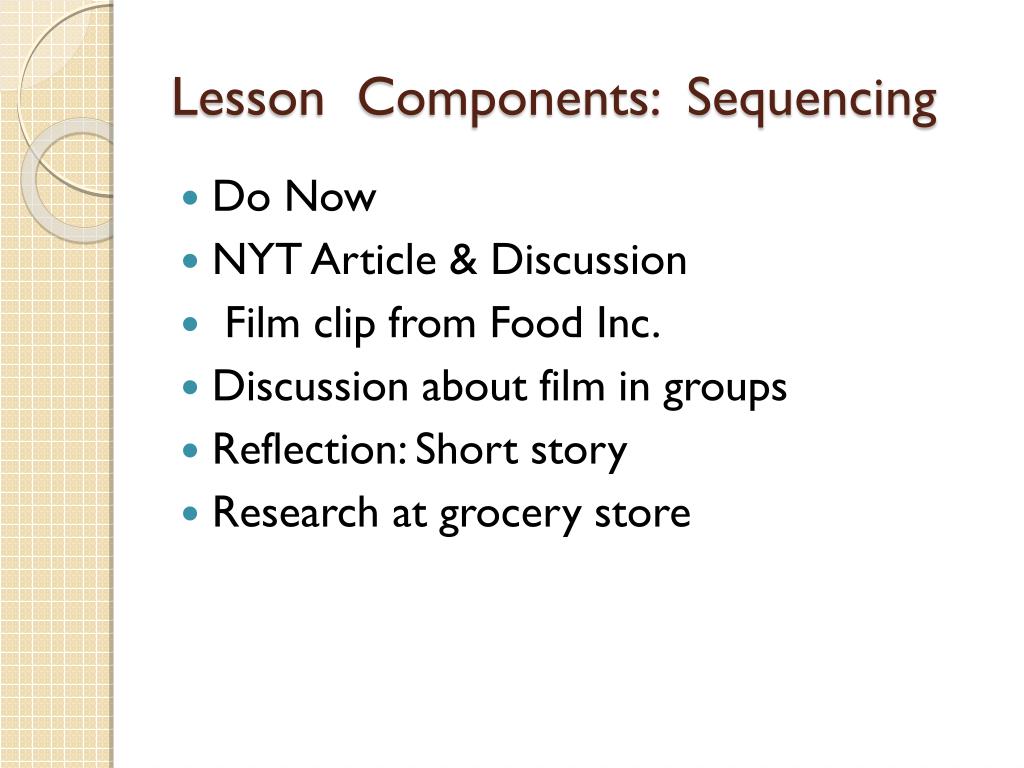 Lesson Components: Sequencing

- Do Now
- NYT Article & Discussion
- Film clip from Food Inc.
- Discussion about film in groups
- Reflection: Short story
- Research at grocery store